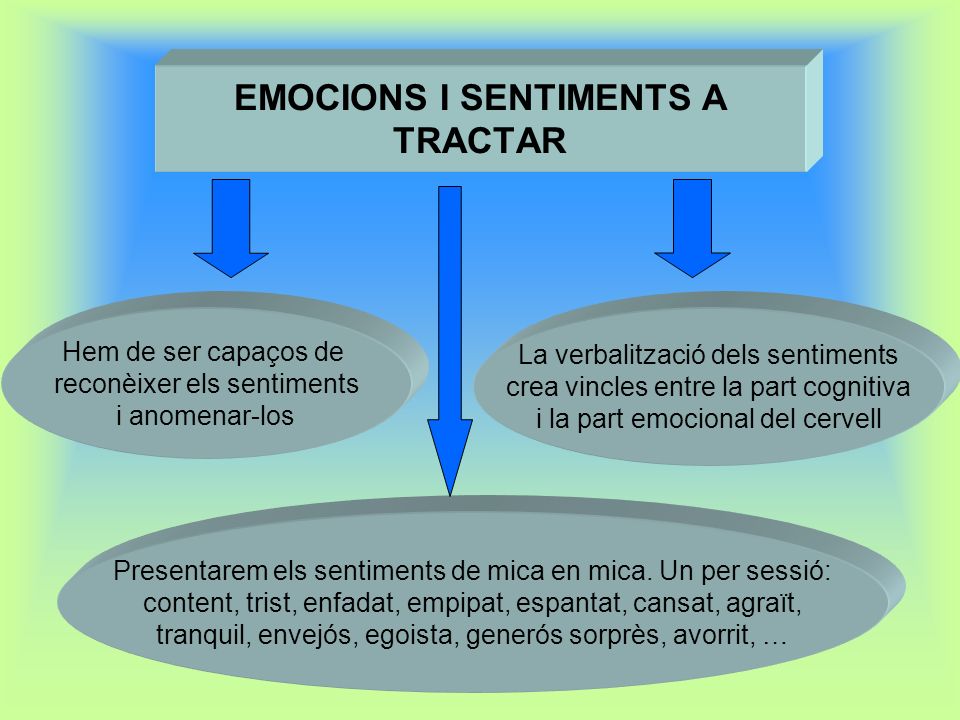 EMOCIONS I SENTIMENTS A TRACTAR

Hem de ser capaços de reconèixer els sentiments i anomenar-los

La verbalització dels sentiments crea vincles entre la part cognitiva i la part emocional del cervell

Presentarem els sentiments de mica en mica. Un per sessió: content, trist, enfadat, empipat, espantat, cansat, agraït, tranquil, envejós, egoista, generós sorprès, avorrit, …